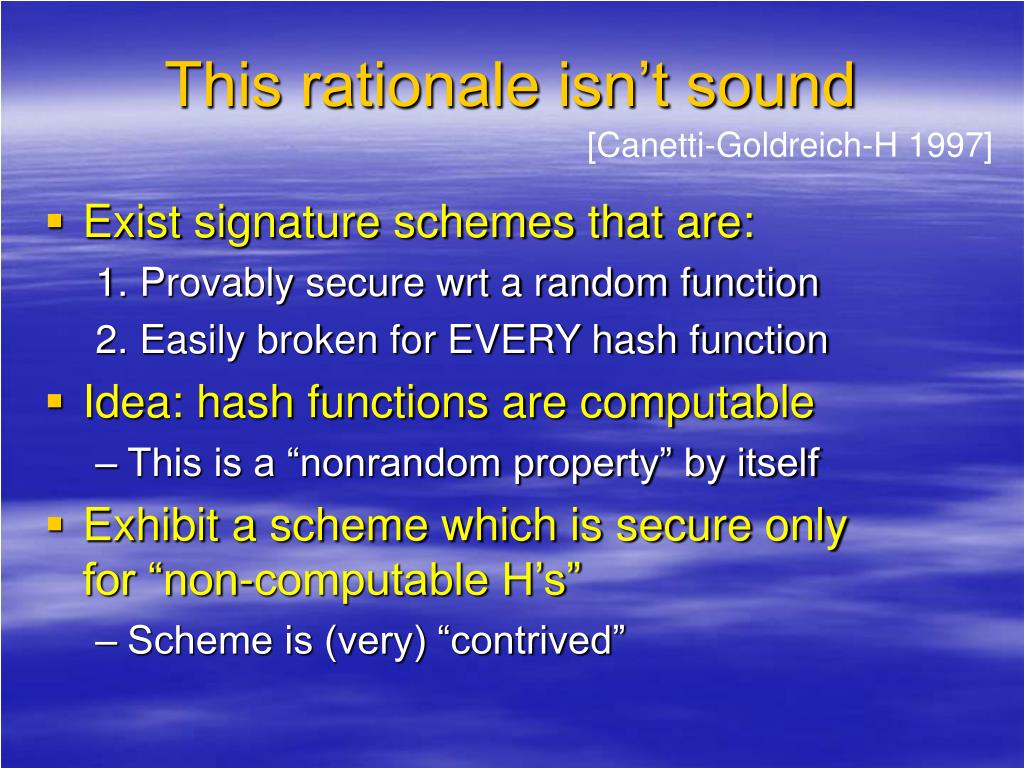 This rationale isn’t sound

[Canetti-Goldreich-H 1997]

▪ Exist signature schemes that are:

1. Provably secure wrt a random function

2. Easily broken for EVERY hash function

▪ Idea: hash functions are computable

– This is a “nonrandom property” by itself

▪ Exhibit a scheme which is secure only for “non-computable H’s”

– Scheme is (very) “contrived”